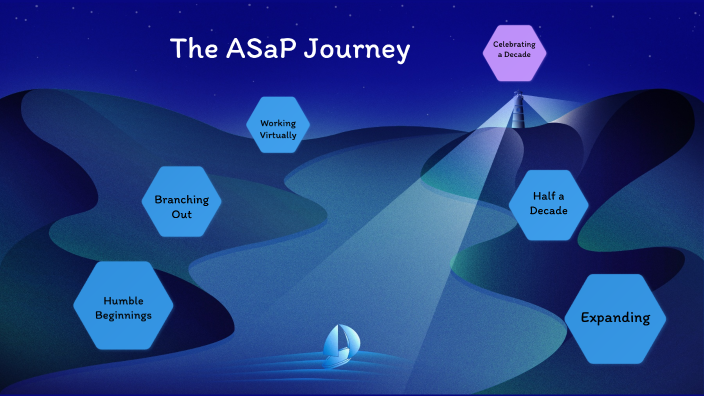 The ASaP Journey

Celebrating a Decade

Working Virtually

Branching Out

Half a Decade

Humble Beginnings

Expanding